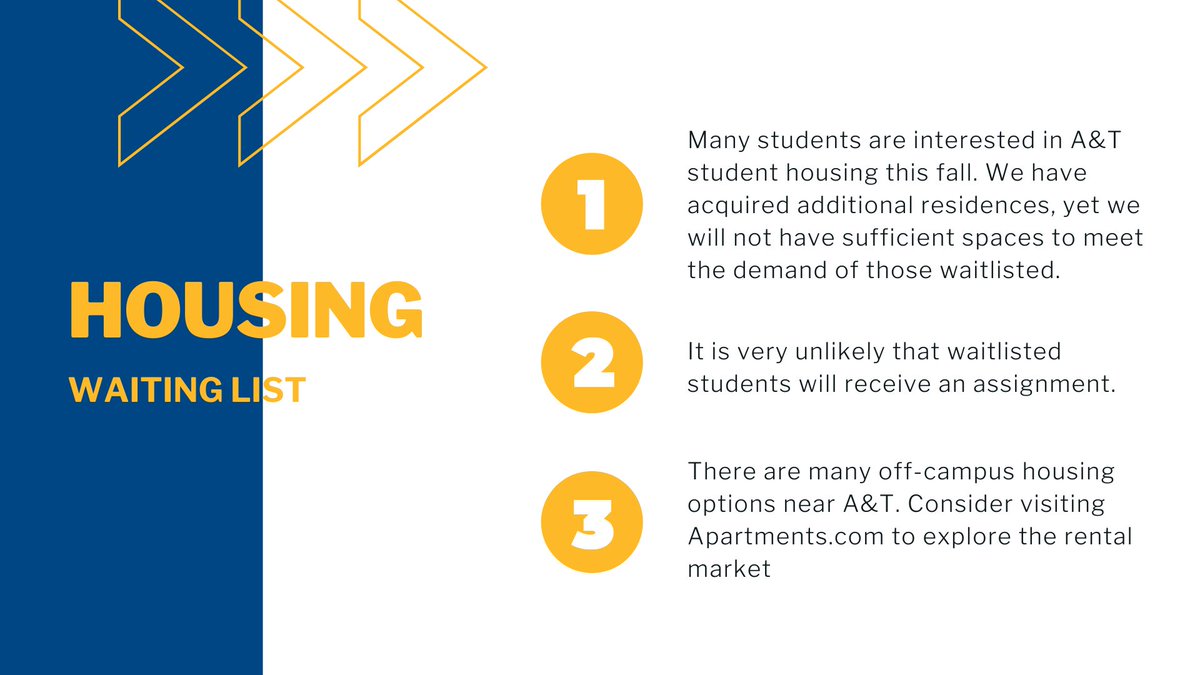 HOUSING

WAITING LIST

1

Many students are interested in A&T student housing this fall. We have acquired additional residences, yet we will not have sufficient spaces to meet the demand of those waitlisted.

2

It is very unlikely that waitlisted students will receive an assignment.

3

There are many off-campus housing options near A&T. Consider visiting Apartments.com to explore the rental market